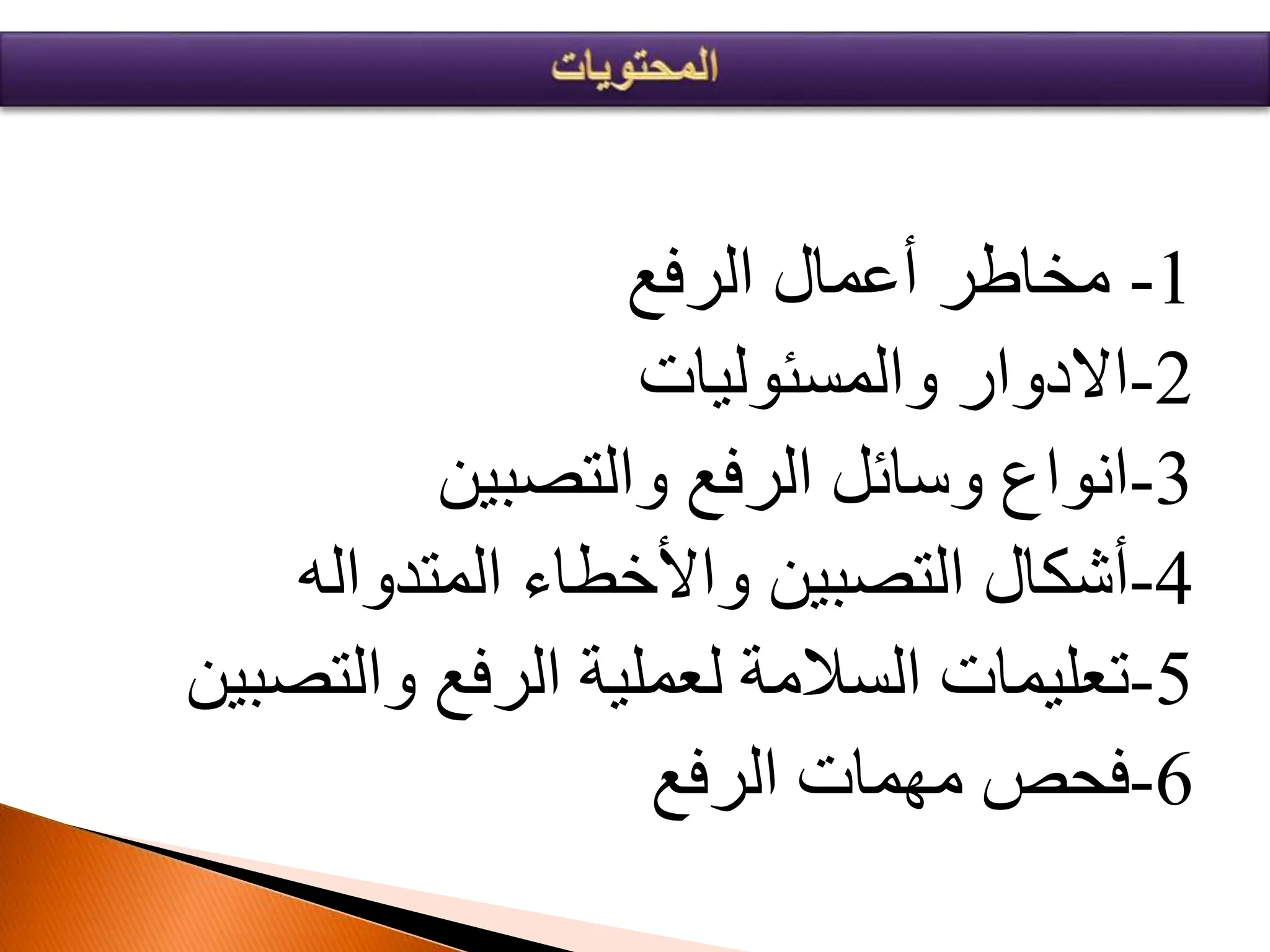 المحتويات

1- مخاطر أعمال الرفع
2-الادوار والمسئوليات
3-انواع وسائل الرفع والتصبين
4-أشكال التصبين والأخطاء المتدواله
5-تعليمات السلامة لعملية الرفع والتصبين
6-فحص مهمات الرفع